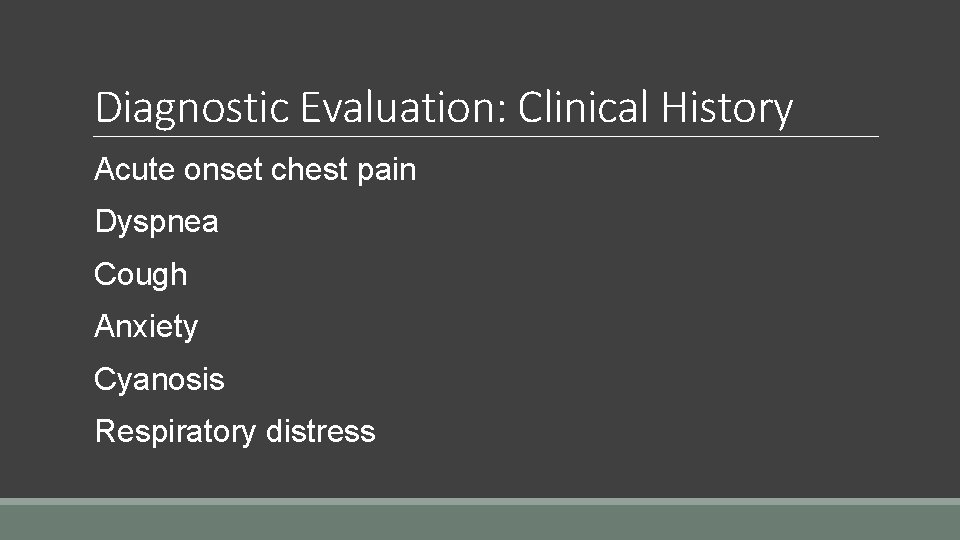 Diagnostic Evaluation: Clinical History

Acute onset chest pain

Dyspnea

Cough

Anxiety

Cyanosis

Respiratory distress